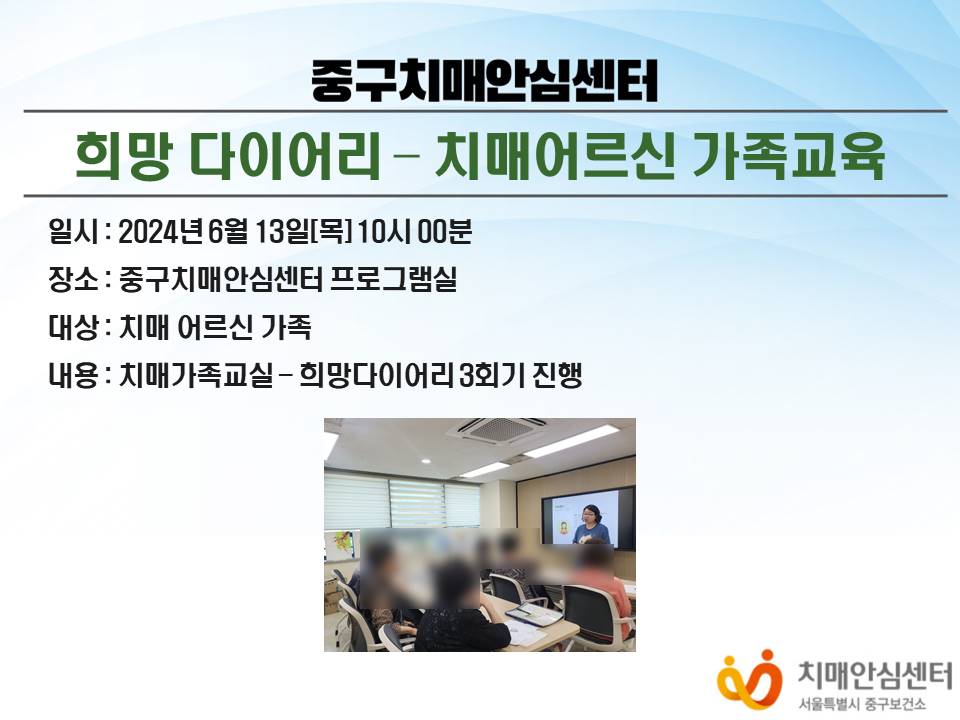 중구치매안심센터

희망 다이어리 – 치매어르신 가족교육

일시 : 2024년 6월 13일[목] 10시 00분

장소 : 중구치매안심센터 프로그램실

대상 : 치매 어르신 가족

내용 : 치매가족교실 – 희망다이어리 3회기 진행

치매안심센터
서울특별시 중구보건소